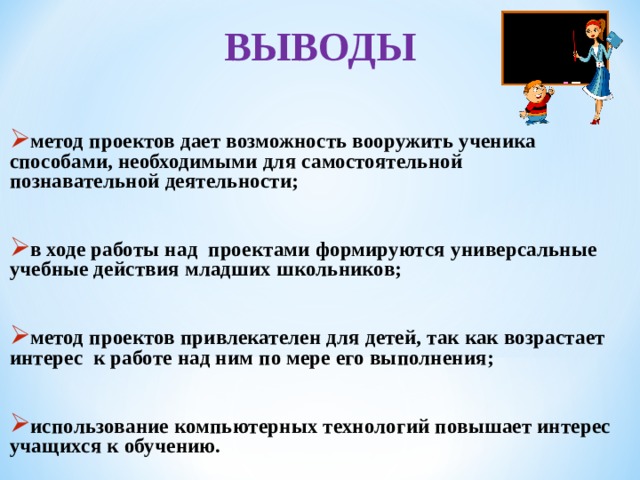 ВЫВОДЫ

➢метод проектов дает возможность вооружить ученика способами, необходимыми для самостоятельной познавательной деятельности;

➢в ходе работы над проектами формируются универсальные учебные действия младших школьников;

➢метод проектов привлекателен для детей, так как возрастает интерес к работе над ним по мере его выполнения;

➢использование компьютерных технологий повышает интерес учащихся к обучению.